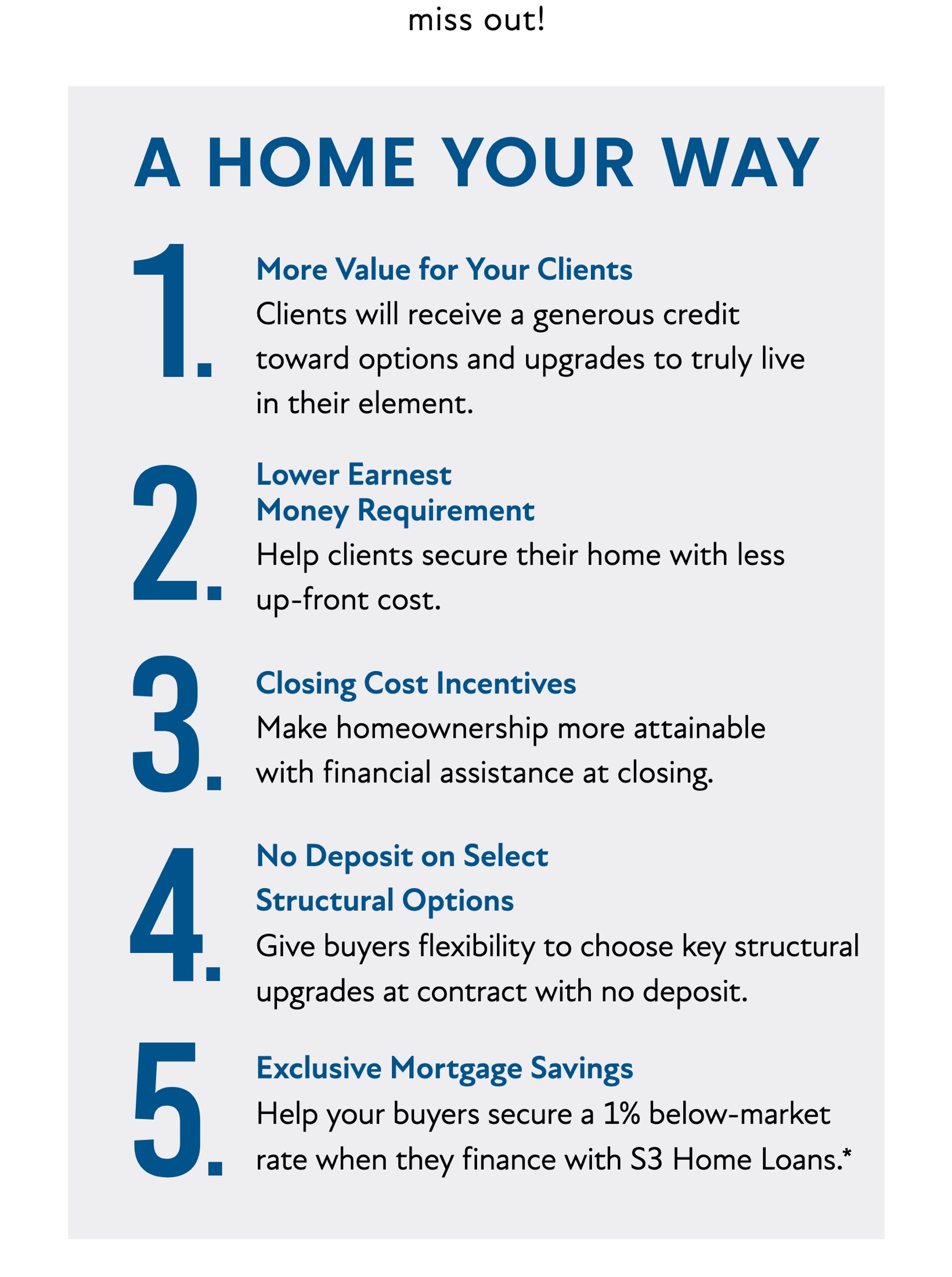 miss out!

A HOME YOUR WAY

1. More Value for Your Clients
Clients will receive a generous credit toward options and upgrades to truly live in their element.

2. Lower Earnest Money Requirement
Help clients secure their home with less up-front cost.

3. Closing Cost Incentives
Make homeownership more attainable with financial assistance at closing.

4. No Deposit on Select Structural Options
Give buyers flexibility to choose key structural upgrades at contract with no deposit.

5. Exclusive Mortgage Savings
Help your buyers secure a 1% below-market rate when they finance with S3 Home Loans.*